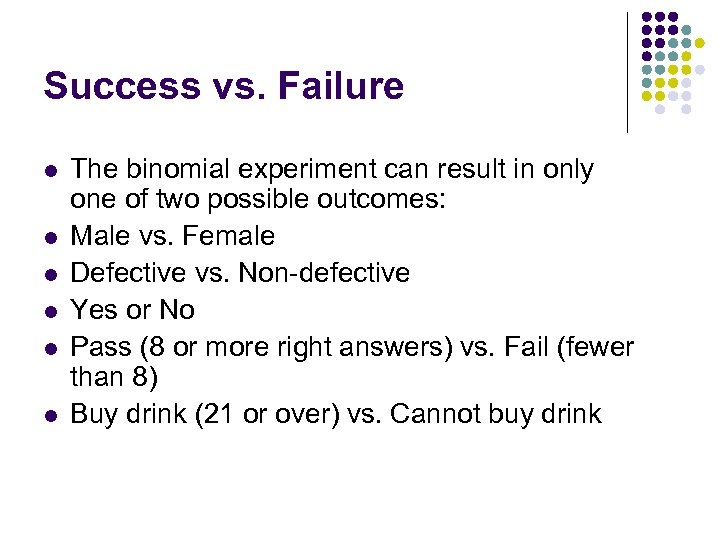 Success vs. Failure

- The binomial experiment can result in only one of two possible outcomes:
- Male vs. Female
- Defective vs. Non-defective
- Yes or No
- Pass (8 or more right answers) vs. Fail (fewer than 8)
- Buy drink (21 or over) vs. Cannot buy drink